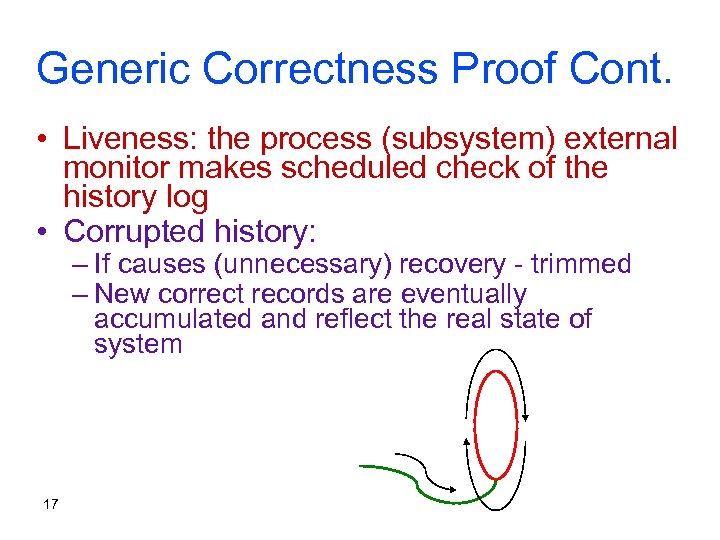 Generic Correctness Proof Cont.

• Liveness: the process (subsystem) external monitor makes scheduled check of the history log

• Corrupted history:
– If causes (unnecessary) recovery - trimmed
– New correct records are eventually accumulated and reflect the real state of system

17